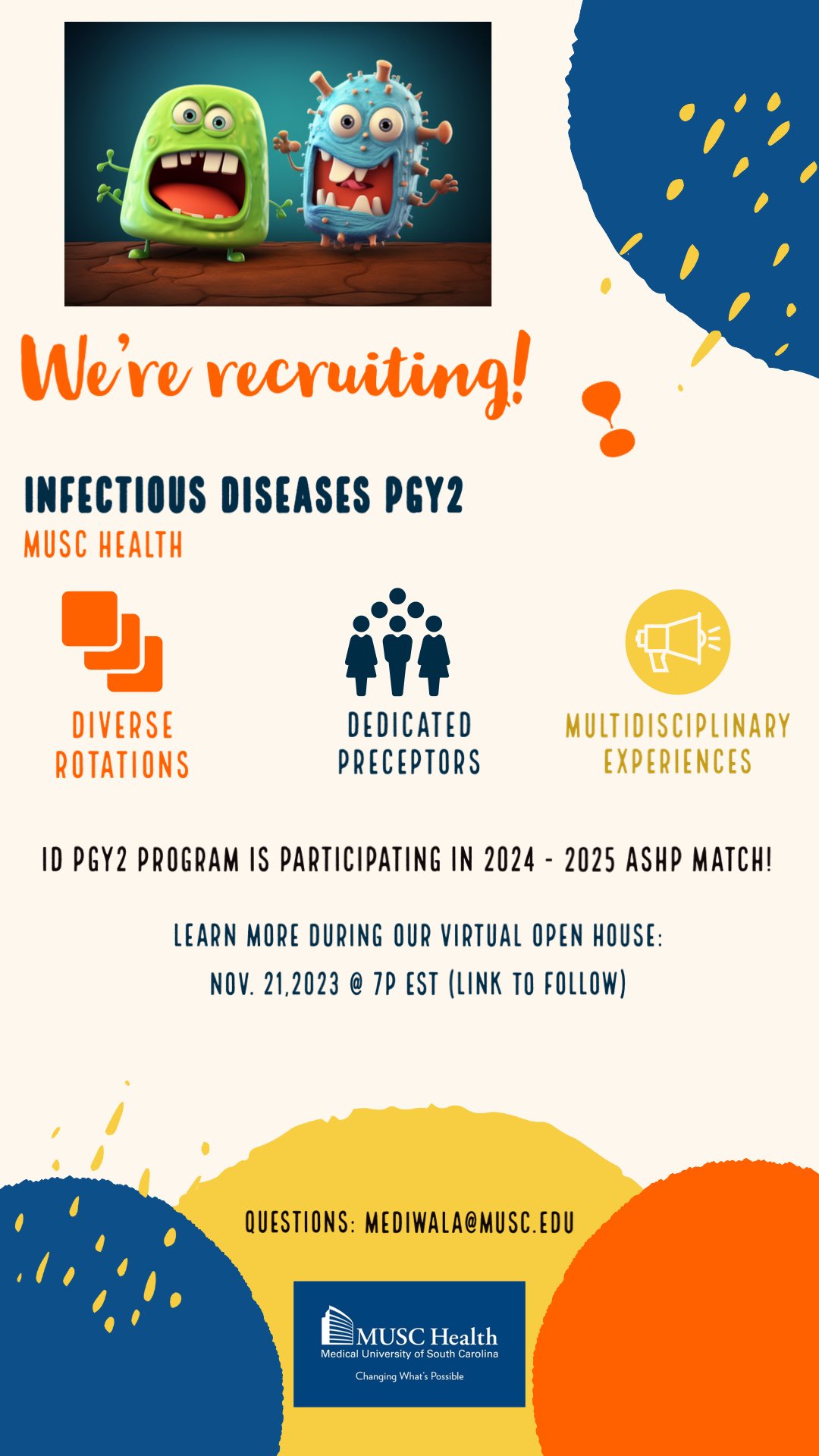 We're recruiting!

INFECTIOUS DISEASES PGY2
MUSC HEALTH

DIVERSE ROTATIONS

DEDICATED PRECEPTORS

MULTIDISCIPLINARY EXPERIENCES

ID PGY2 PROGRAM IS PARTICIPATING IN 2024 - 2025 ASHP MATCH!

LEARN MORE DURING OUR VIRTUAL OPEN HOUSE:
NOV. 21,2023 @ 7P EST (LINK TO FOLLOW)

QUESTIONS: MEDIWALA@MUSC.EDU

MUSC Health
Medical University of South Carolina
Changing What's Possible